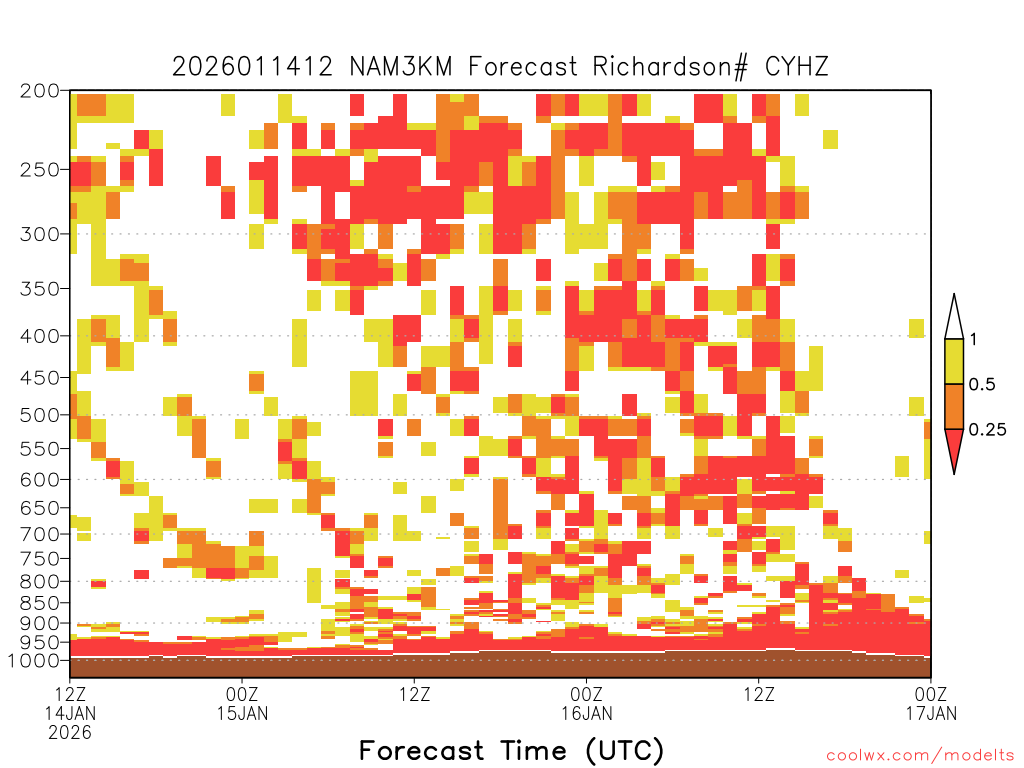 2026011412 NAM3KM Forecast Richardson# CYHZ

200
250
300
350
400
450
500
550
600
650
700
750
800
850
900
950
1000

1
0.5
0.25

12Z
14JAN
2026

00Z
15JAN

12Z

00Z
16JAN

12Z

00Z
17JAN

Forecast Time (UTC)

coolwx.com/modelts